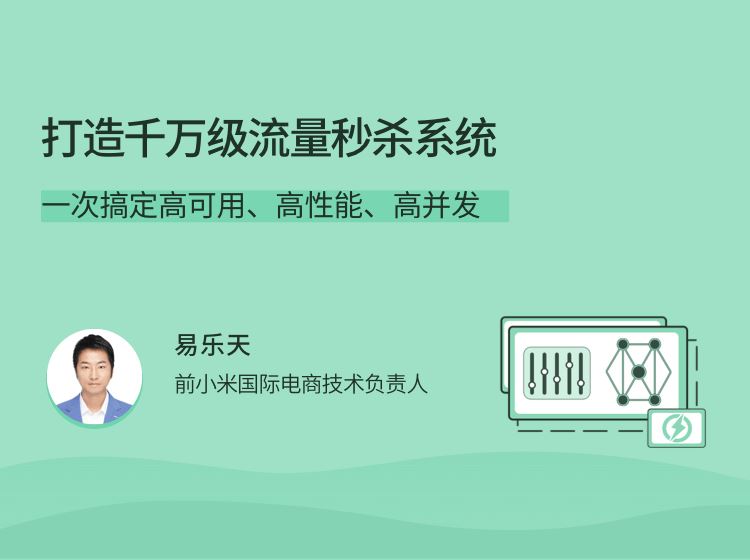 打造千万级流量秒杀系统

一次搞定高可用、高性能、高并发

易乐天

前小米国际电商技术负责人